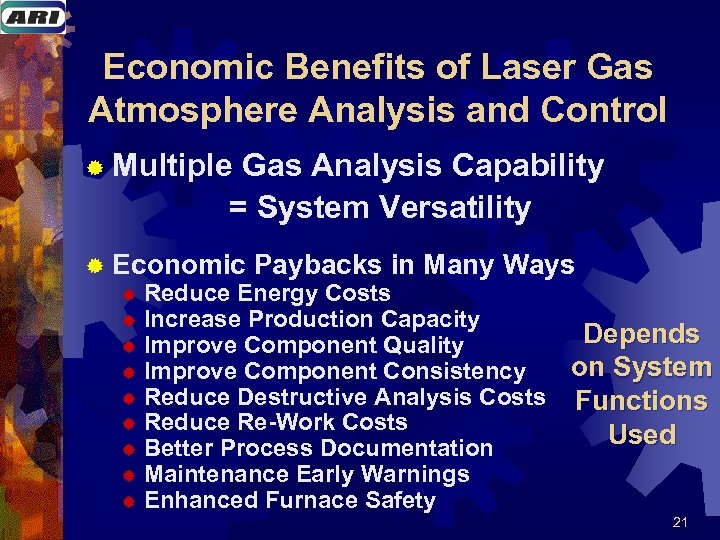 ARI

Economic Benefits of Laser Gas Atmosphere Analysis and Control

Multiple Gas Analysis Capability = System Versatility

Economic Paybacks in Many Ways
Reduce Energy Costs
Increase Production Capacity
Improve Component Quality
Improve Component Consistency
Reduce Destructive Analysis Costs
Reduce Re-Work Costs
Better Process Documentation
Maintenance Early Warnings
Enhanced Furnace Safety

Depends on System Functions Used

21